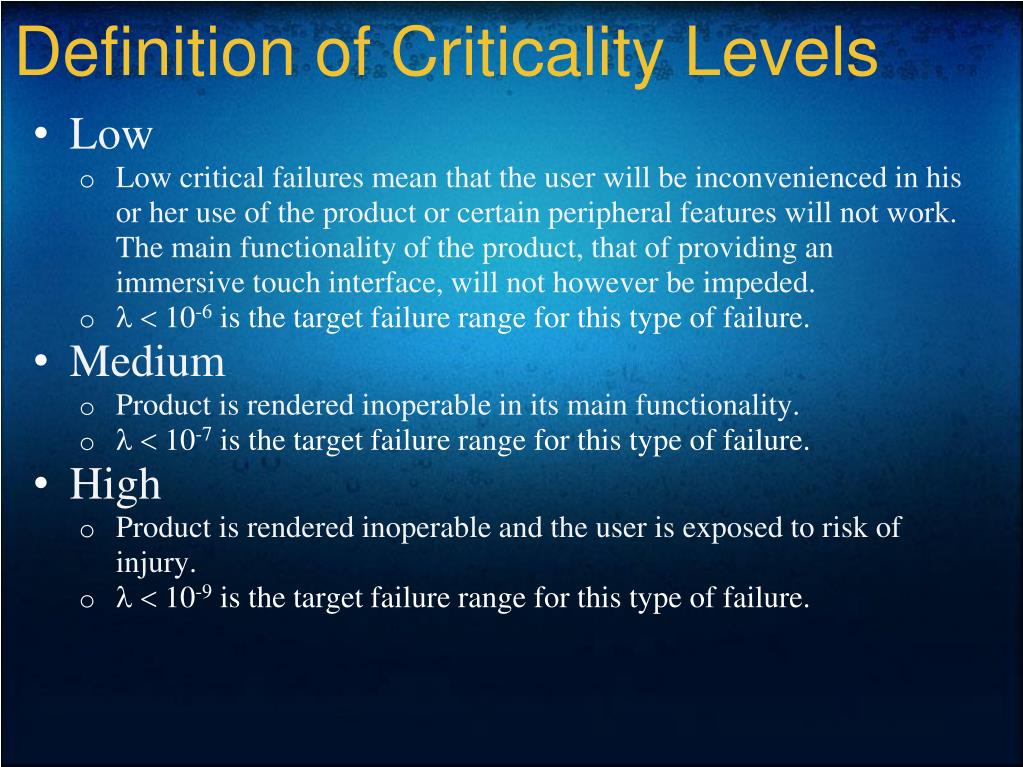 Definition of Criticality Levels

• Low
  o Low critical failures mean that the user will be inconvenienced in his or her use of the product or certain peripheral features will not work. The main functionality of the product, that of providing an immersive touch interface, will not however be impeded.
  o $\lambda < 10^{-6}$ is the target failure range for this type of failure.
• Medium
  o Product is rendered inoperable in its main functionality.
  o $\lambda < 10^{-7}$ is the target failure range for this type of failure.
• High
  o Product is rendered inoperable and the user is exposed to risk of injury.
  o $\lambda < 10^{-9}$ is the target failure range for this type of failure.